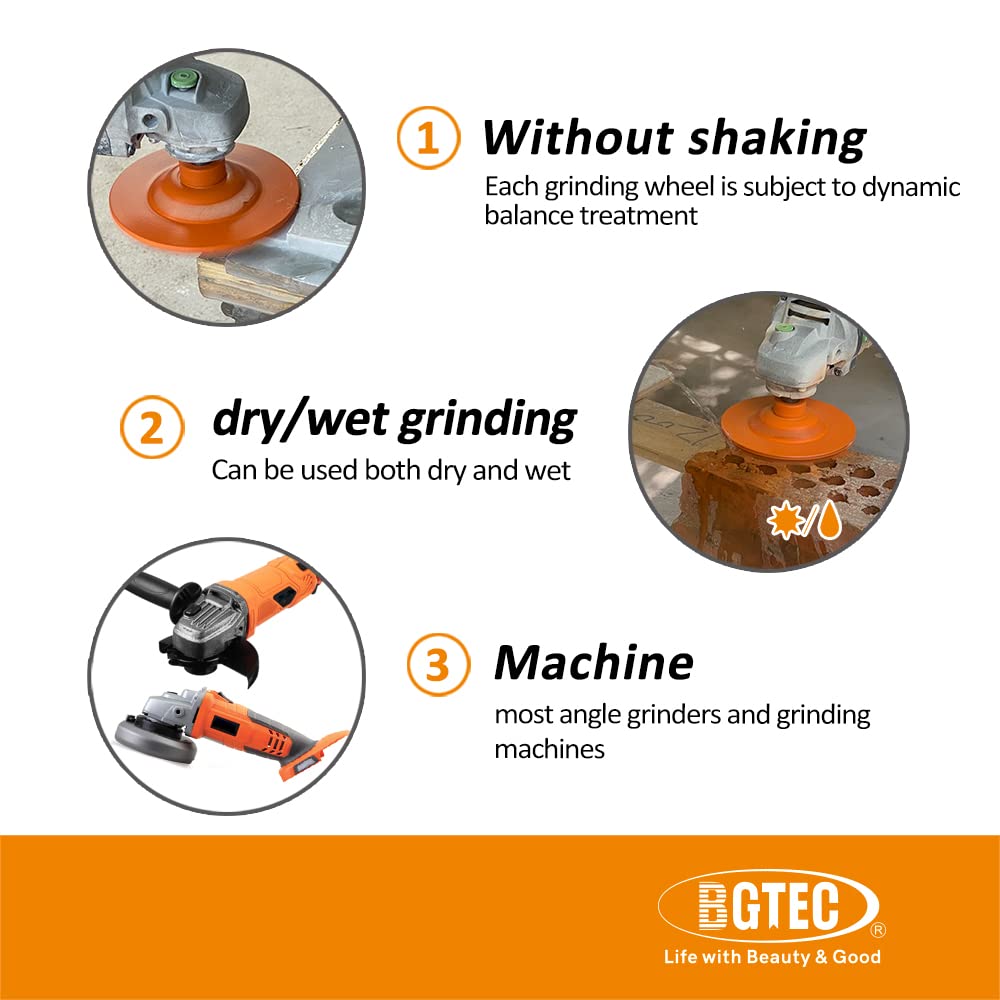 1 Without shaking
Each grinding wheel is subject to dynamic balance treatment

2 dry/wet grinding
Can be used both dry and wet

3 Machine
most angle grinders and grinding machines

BGTEC®
Life with Beauty & Good